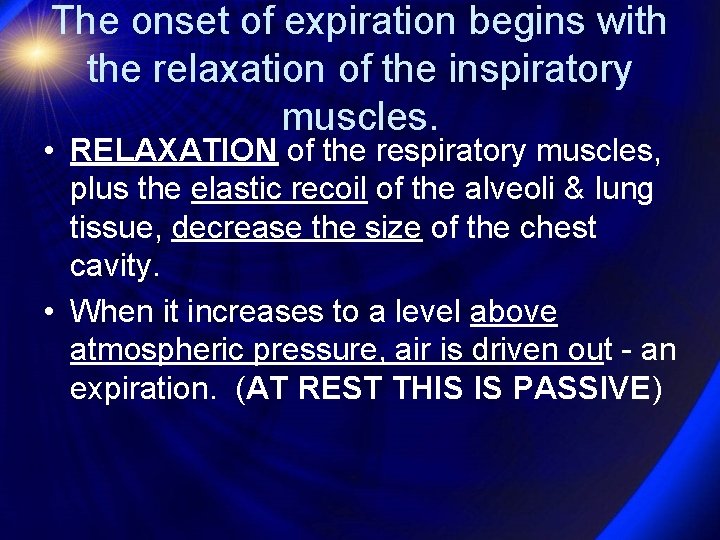 The onset of expiration begins with the relaxation of the inspiratory muscles.

• RELAXATION of the respiratory muscles, plus the elastic recoil of the alveoli & lung tissue, decrease the size of the chest cavity.

• When it increases to a level above atmospheric pressure, air is driven out - an expiration. (AT REST THIS IS PASSIVE)